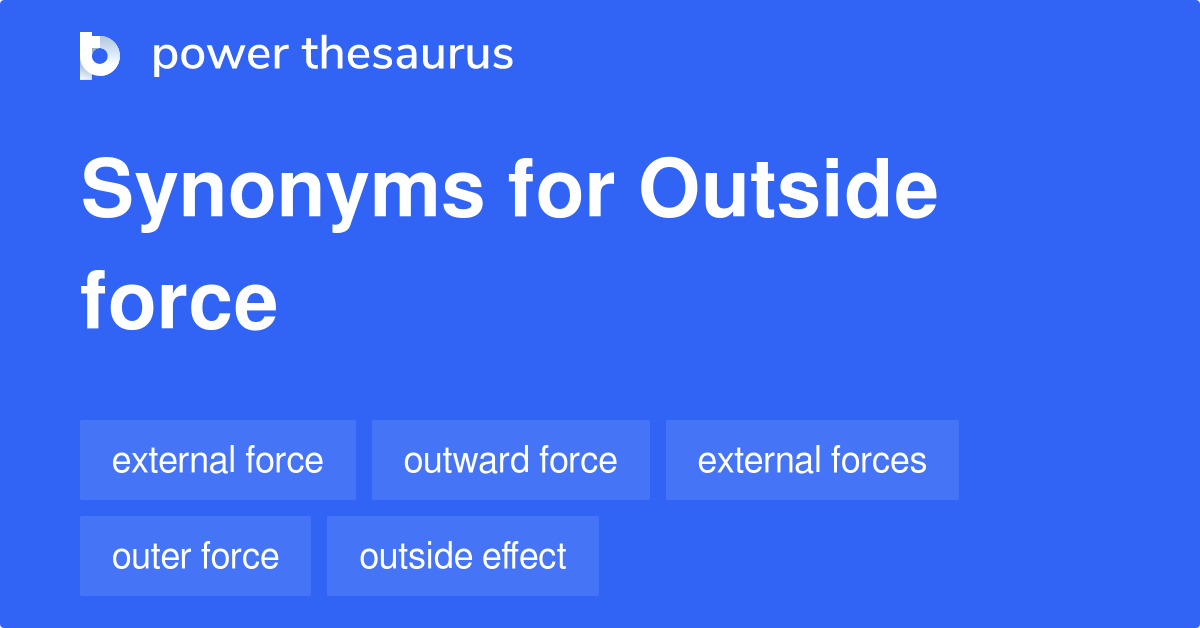 power thesaurus

Synonyms for Outside force

external force
outward force
external forces
outer force
outside effect